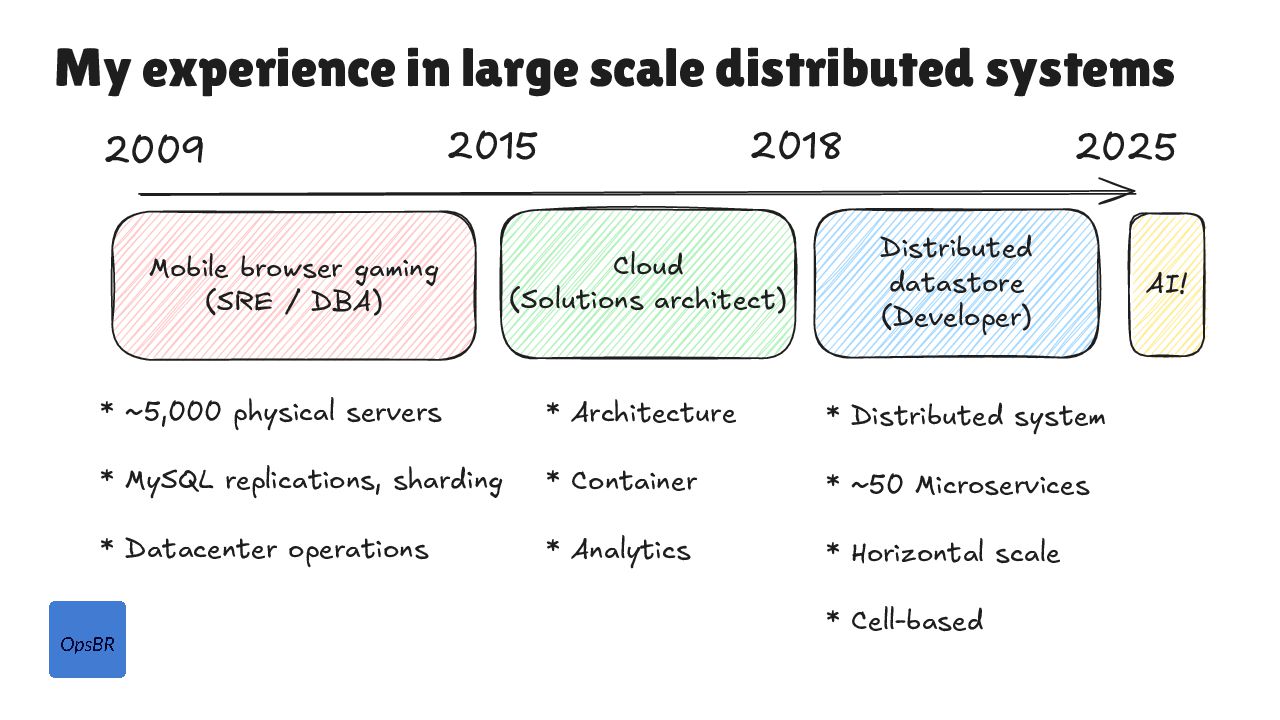 My experience in large scale distributed systems

2009

2015

2018

2025

Mobile browser gaming (SRE / DBA)

Cloud (Solutions architect)

Distributed datastore (Developer)

AI!

* ~5,000 physical servers

* MySQL replications, sharding

* Datacenter operations

* Architecture

* Container

* Analytics

* Distributed system

* ~50 Microservices

* Horizontal scale

* Cell-based

OpsBR